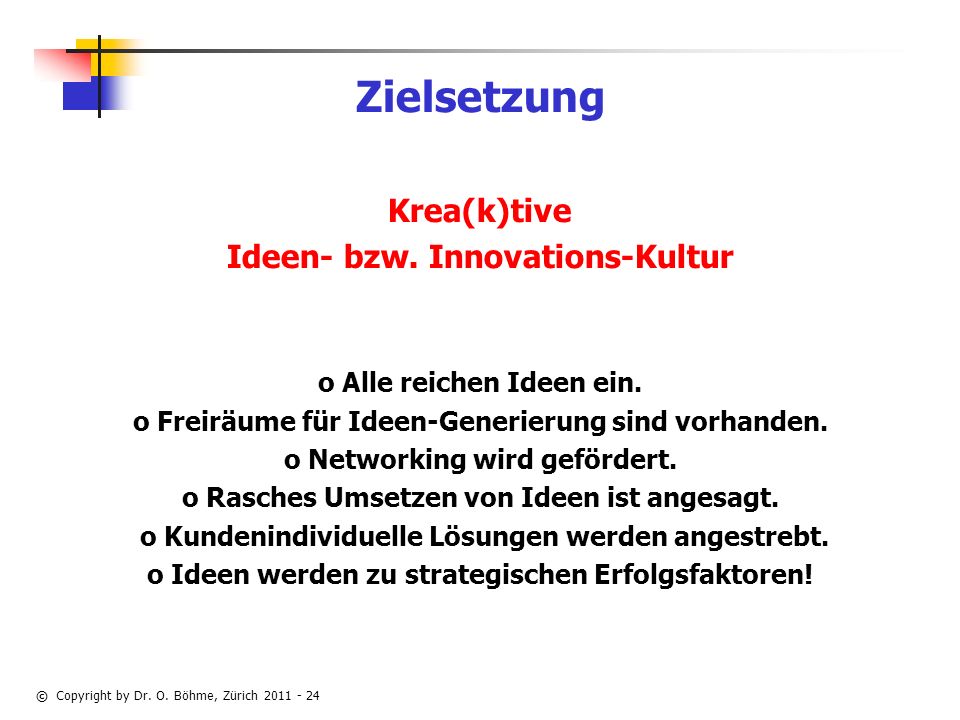 Zielsetzung

Krea(k)tive
Ideen- bzw. Innovations-Kultur

o Alle reichen Ideen ein.
o Freiräume für Ideen-Generierung sind vorhanden.
o Networking wird gefördert.
o Rasches Umsetzen von Ideen ist angesagt.
o Kundenindividuelle Lösungen werden angestrebt.
o Ideen werden zu strategischen Erfolgsfaktoren!

© Copyright by Dr. O. Böhme, Zürich 2011 - 24